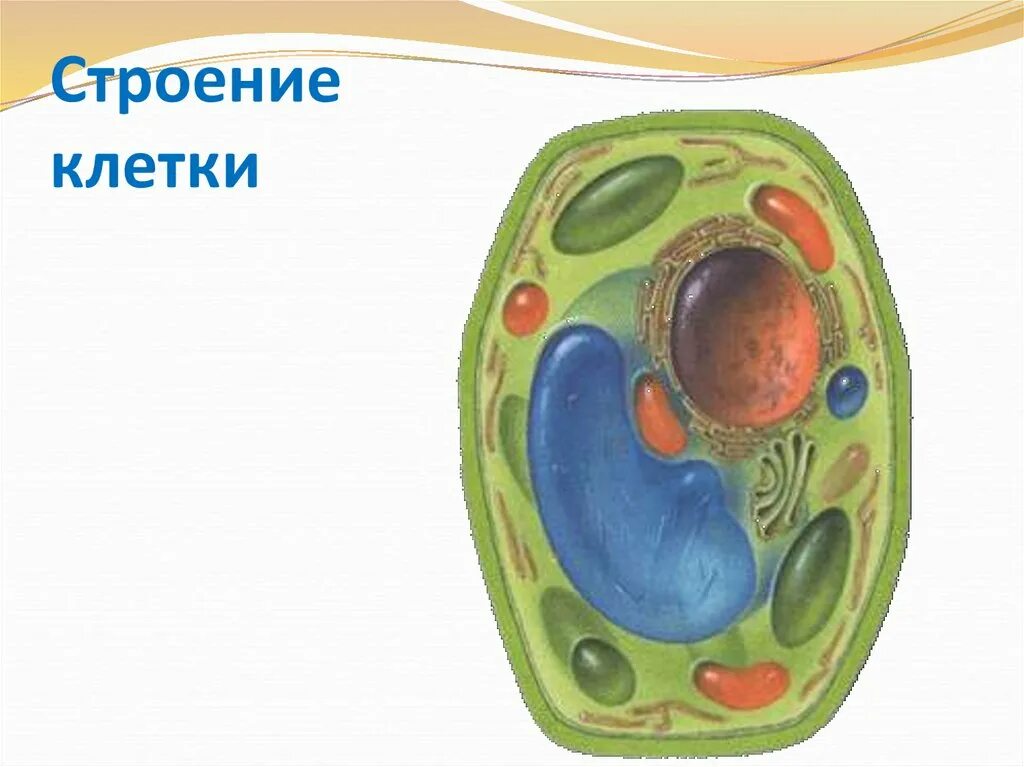 Строение клетки